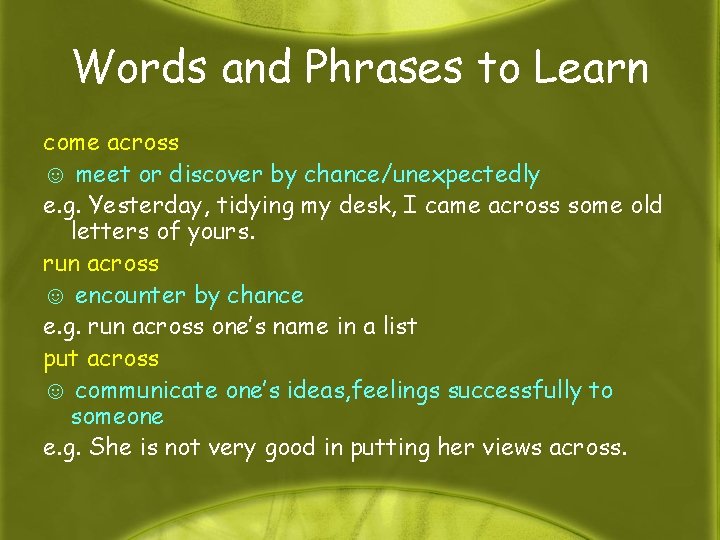 Words and Phrases to Learn

come across

☺ meet or discover by chance/unexpectedly

e.g. Yesterday, tidying my desk, I came across some old letters of yours.

run across

☺ encounter by chance

e.g. run across one's name in a list

put across

☺ communicate one's ideas,feelings successfully to someone

e.g. She is not very good in putting her views across.